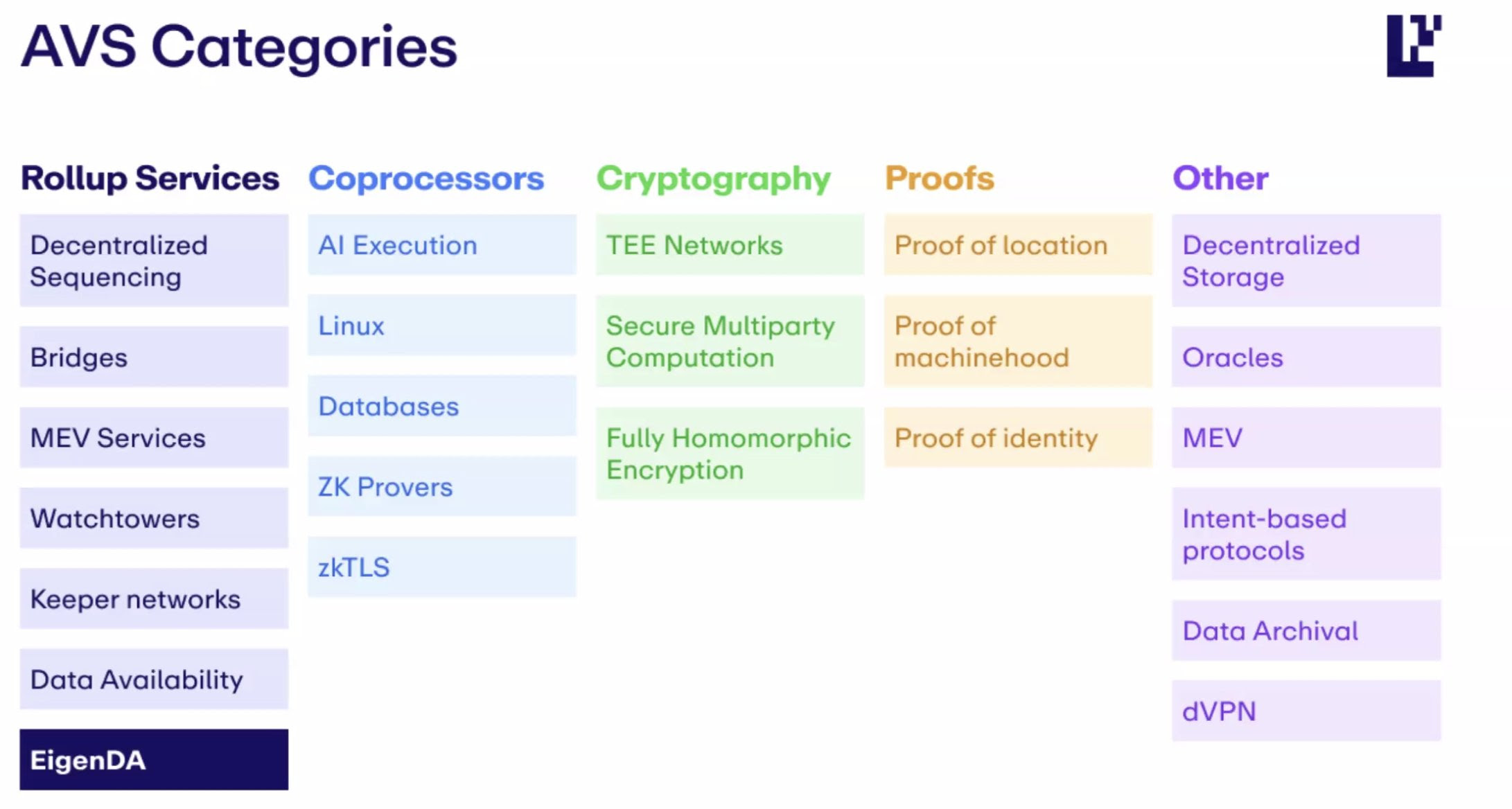 AVS Categories

Rollup Services

Decentralized Sequencing

Bridges

MEV Services

Watchtowers

Keeper networks

Data Availability

EigenDA

Coprocessors

AI Execution

Linux

Databases

ZK Provers

zkTLS

Cryptography

TEE Networks

Secure Multiparty Computation

Fully Homomorphic Encryption

Proofs

Proof of location

Proof of machinehood

Proof of identity

Other

Decentralized Storage

Oracles

MEV

Intent-based protocols

Data Archival

dVPN